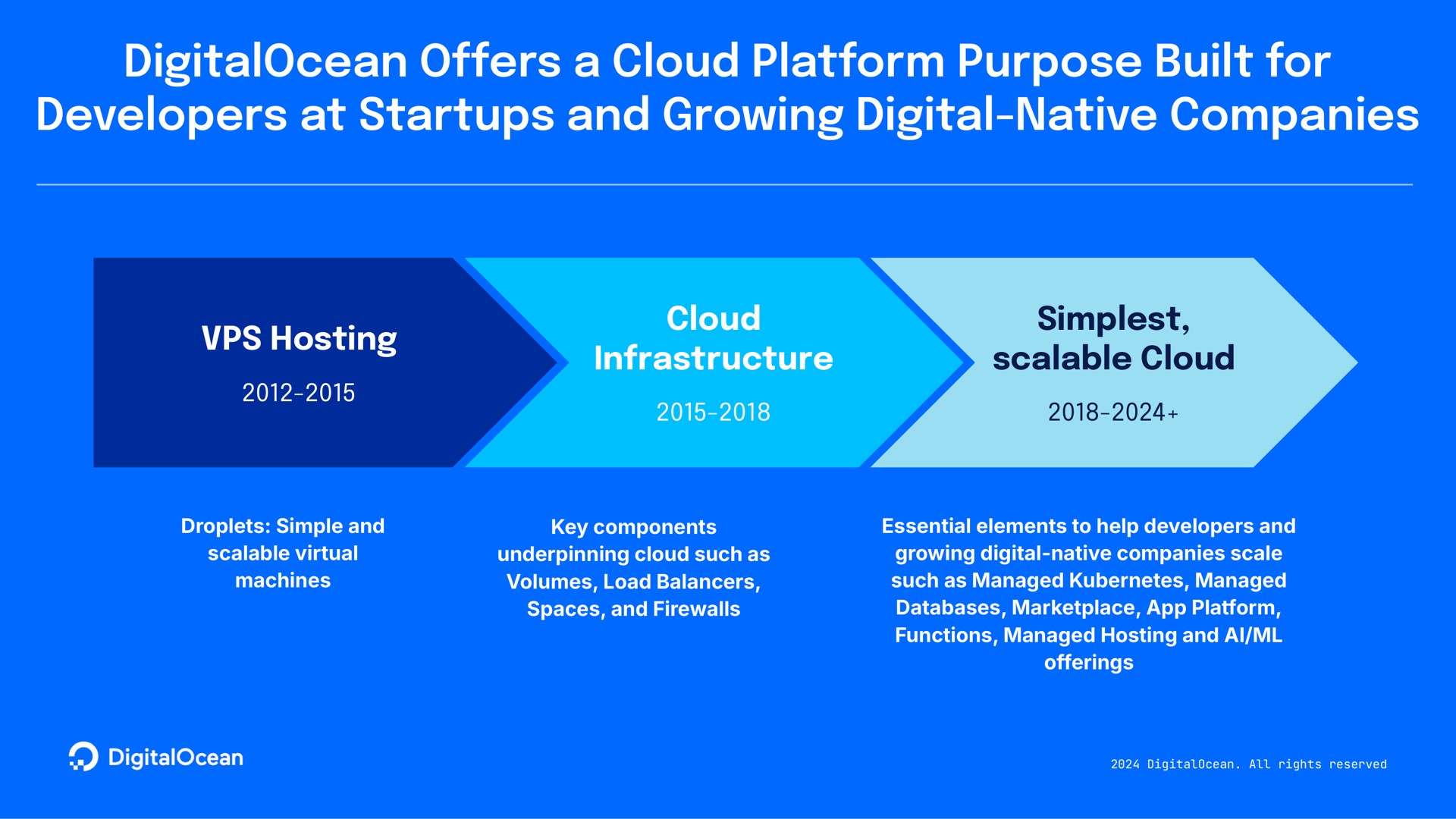 DigitalOcean Offers a Cloud Platform Purpose Built for Developers at Startups and Growing Digital-Native Companies

VPS Hosting

2012-2015

Cloud Infrastructure

2015-2018

Simplest, scalable Cloud

2018-2024+

Droplets: Simple and scalable virtual machines

Key components underpinning cloud such as Volumes, Load Balancers, Spaces, and Firewalls

Essential elements to help developers and growing digital-native companies scale such as Managed Kubernetes, Managed Databases, Marketplace, App Platform, Functions, Managed Hosting and AI/ML offerings

DigitalOcean

2024 DigitalOcean. All rights reserved